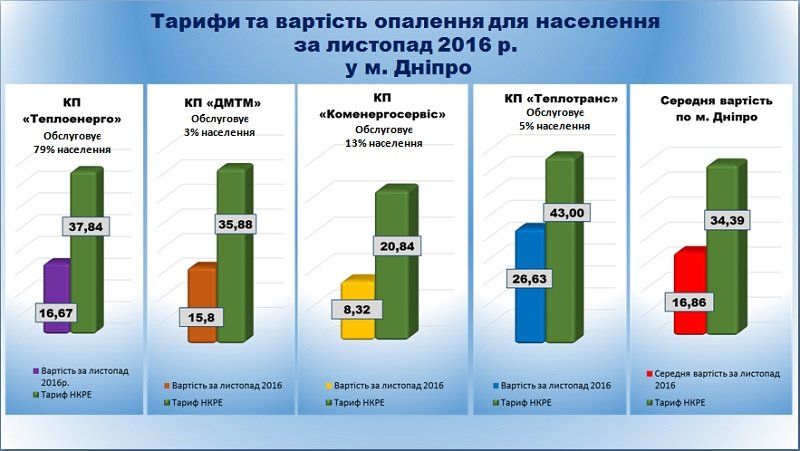 Тарифи та вартість опалення для населення за листопад 2016 р. у м. Дніпро

КП «Теплоенерго»
Обслуговує 79% населення
37,84
16,67
Вартість за листопад 2016р.
Тариф НКРЕ

КП «ДМТМ»
Обслуговує 3% населення
35,88
15,8
Вартість за листопад 2016
Тариф НКРЕ

КП «Коменергосервіс»
Обслуговує 13% населення
20,84
8,32
Вартість за листопад 2016
Тариф НКРЕ

КП «Теплотранс»
Обслуговує 5% населення
43,00
26,63
Вартість за листопад 2016
Тариф НКРЕ

Середня вартість по м. Дніпро
34,39
16,86
Середня вартість за листопад 2016
Тариф НКРЕ